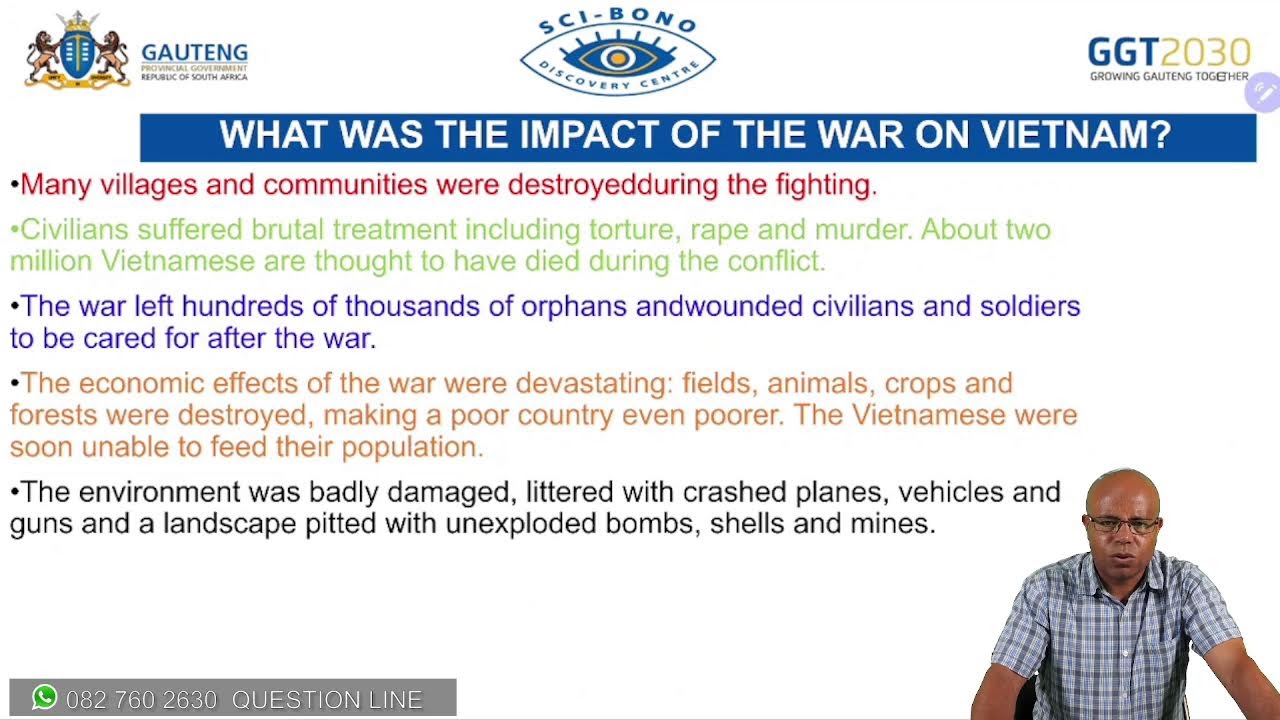 GAUTENG
PROVINCIAL GOVERNMENT
REPUBLIC OF SOUTH AFRICA

SCI-BONO
DISCOVERY CENTRE

GGT2030
GROWING GAUTENG TOGETHER

WHAT WAS THE IMPACT OF THE WAR ON VIETNAM?

•Many villages and communities were destroyedduring the fighting.

•Civilians suffered brutal treatment including torture, rape and murder. About two million Vietnamese are thought to have died during the conflict.

•The war left hundreds of thousands of orphans andwounded civilians and soldiers to be cared for after the war.

•The economic effects of the war were devastating: fields, animals, crops and forests were destroyed, making a poor country even poorer. The Vietnamese were soon unable to feed their population.

•The environment was badly damaged, littered with crashed planes, vehicles and guns and a landscape pitted with unexploded bombs, shells and mines.

082 760 2630 QUESTION LINE